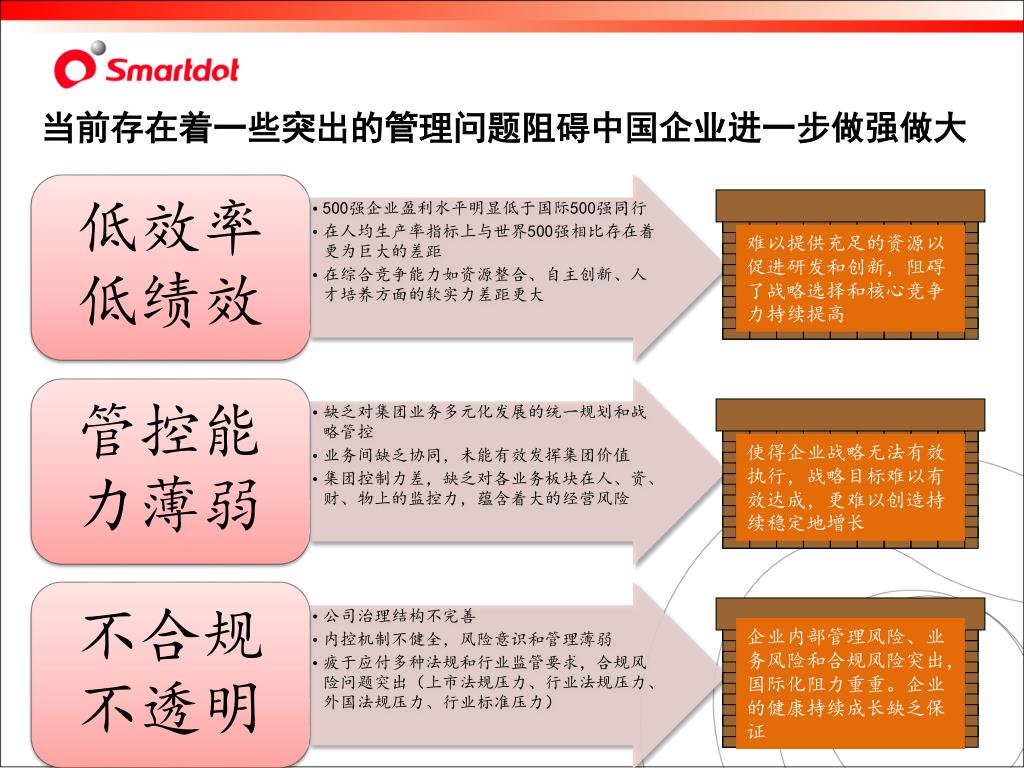 Smartdot

当前存在着一些突出的管理问题阻碍中国企业进一步做强做大

低效率
低绩效

• 500强企业盈利水平明显低于国际500强同行
• 在人均生产率指标上与世界500强相比存在着更为巨大的差距
• 在综合竞争能力如资源整合、自主创新、人才培养方面的软实力差距更大

难以提供充足的资源以促进研发和创新，阻碍了战略选择和核心竞争力持续提高

管控能
力薄弱

• 缺乏对集团业务多元化发展的统一规划和战略管控
• 业务间缺乏协同，未能有效发挥集团价值
• 集团控制力差，缺乏对各业务板块在人、资、财、物上的监控力，蕴含着大的经营风险

使得企业战略无法有效执行，战略目标难以有效达成，更难以创造持续稳定地增长

不合规
不透明

• 公司治理结构不完善
• 内控机制不健全，风险意识和管理薄弱
• 疲于应付多种法规和行业监管要求，合规风险问题突出（上市法规压力、行业法规压力、外国法规压力、行业标准压力）

企业内部管理风险、业务风险和合规风险突出，国际化阻力重重。企业的健康持续成长缺乏保证